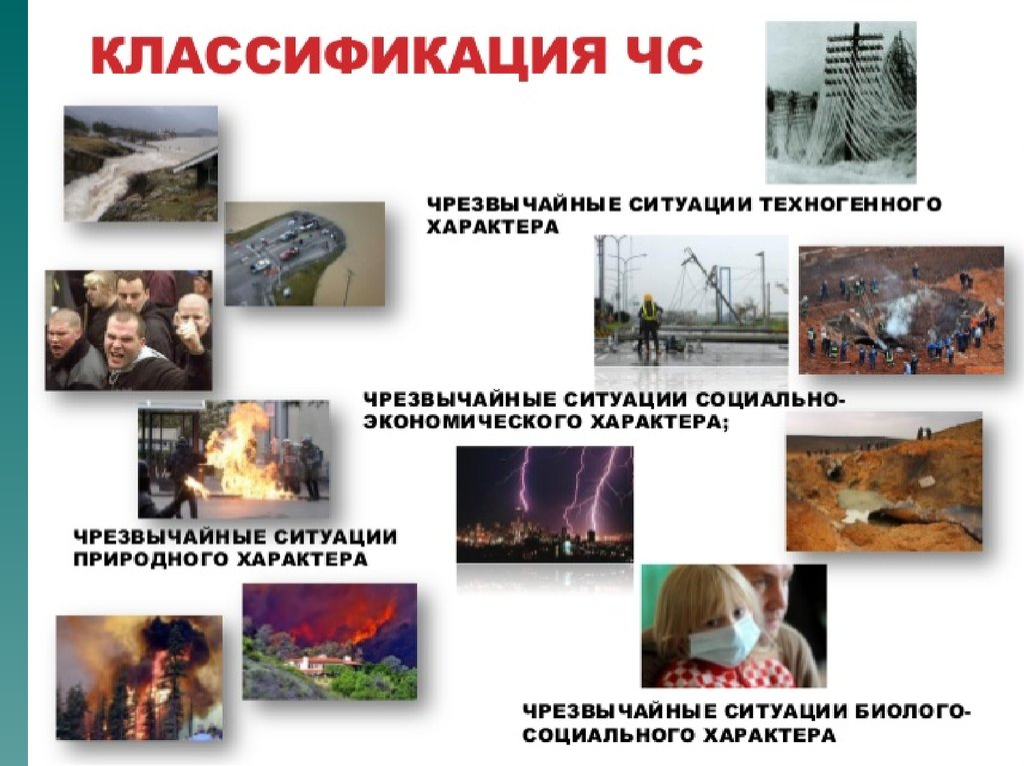 КЛАССИФИКАЦИЯ ЧС

ЧРЕЗВЫЧАЙНЫЕ СИТУАЦИИ ТЕХНОГЕННОГО ХАРАКТЕРА

ЧРЕЗВЫЧАЙНЫЕ СИТУАЦИИ СОЦИАЛЬНО-ЭКОНОМИЧЕСКОГО ХАРАКТЕРА;

ЧРЕЗВЫЧАЙНЫЕ СИТУАЦИИ ПРИРОДНОГО ХАРАКТЕРА

ЧРЕЗВЫЧАЙНЫЕ СИТУАЦИИ БИОЛОГО-СОЦИАЛЬНОГО ХАРАКТЕРА